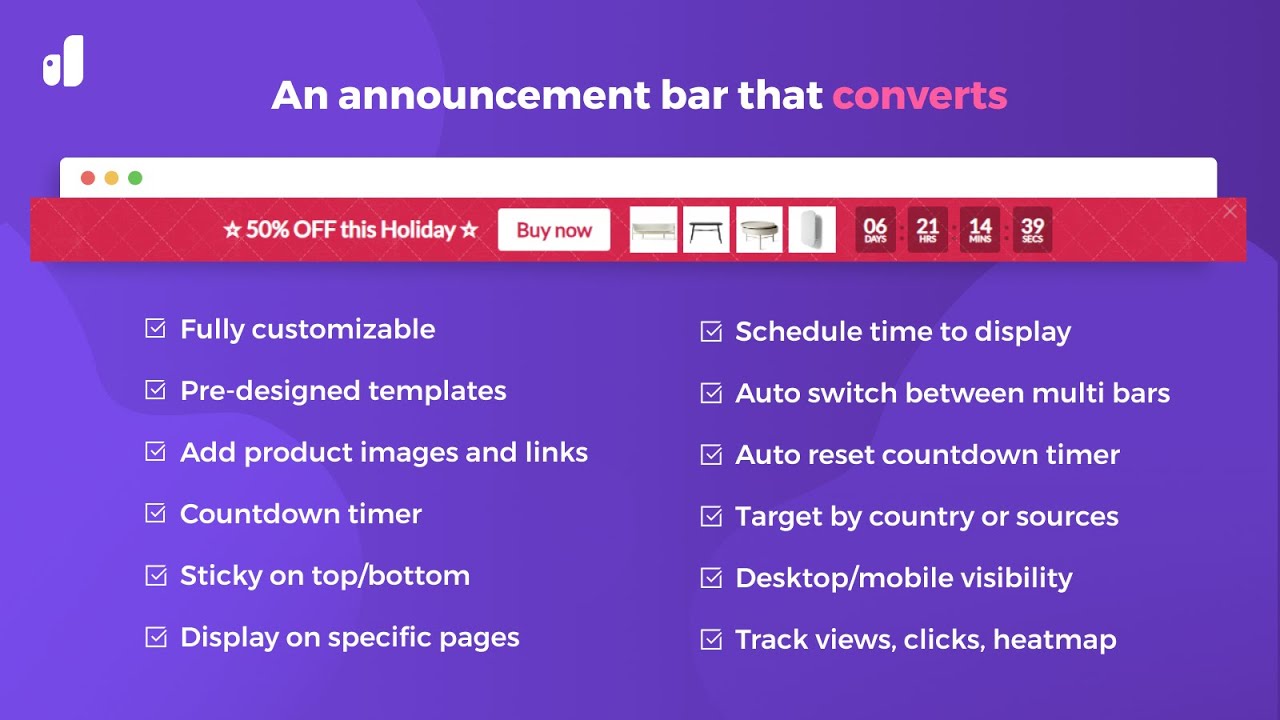 An announcement bar that converts

☆ 50% OFF this Holiday ☆ Buy now 06 DAYS : 21 HRS : 14 MINS : 39 SECS

☑ Fully customizable

☑ Pre-designed templates

☑ Add product images and links

☑ Countdown timer

☑ Sticky on top/bottom

☑ Display on specific pages

☑ Schedule time to display

☑ Auto switch between multi bars

☑ Auto reset countdown timer

☑ Target by country or sources

☑ Desktop/mobile visibility

☑ Track views, clicks, heatmap